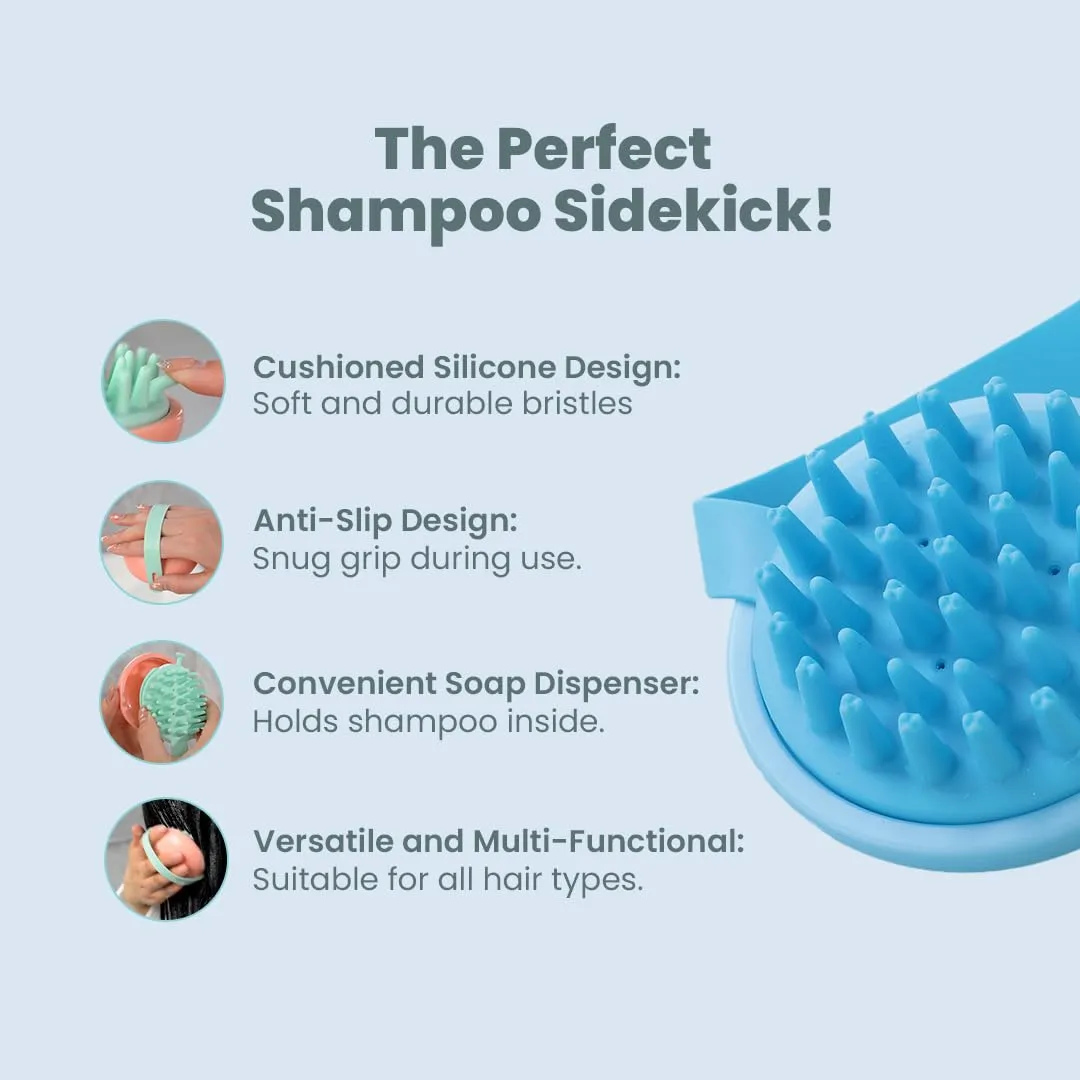 The Perfect Shampoo Sidekick!

Cushioned Silicone Design:
Soft and durable bristles

Anti-Slip Design:
Snug grip during use.

Convenient Soap Dispenser:
Holds shampoo inside.

Versatile and Multi-Functional:
Suitable for all hair types.